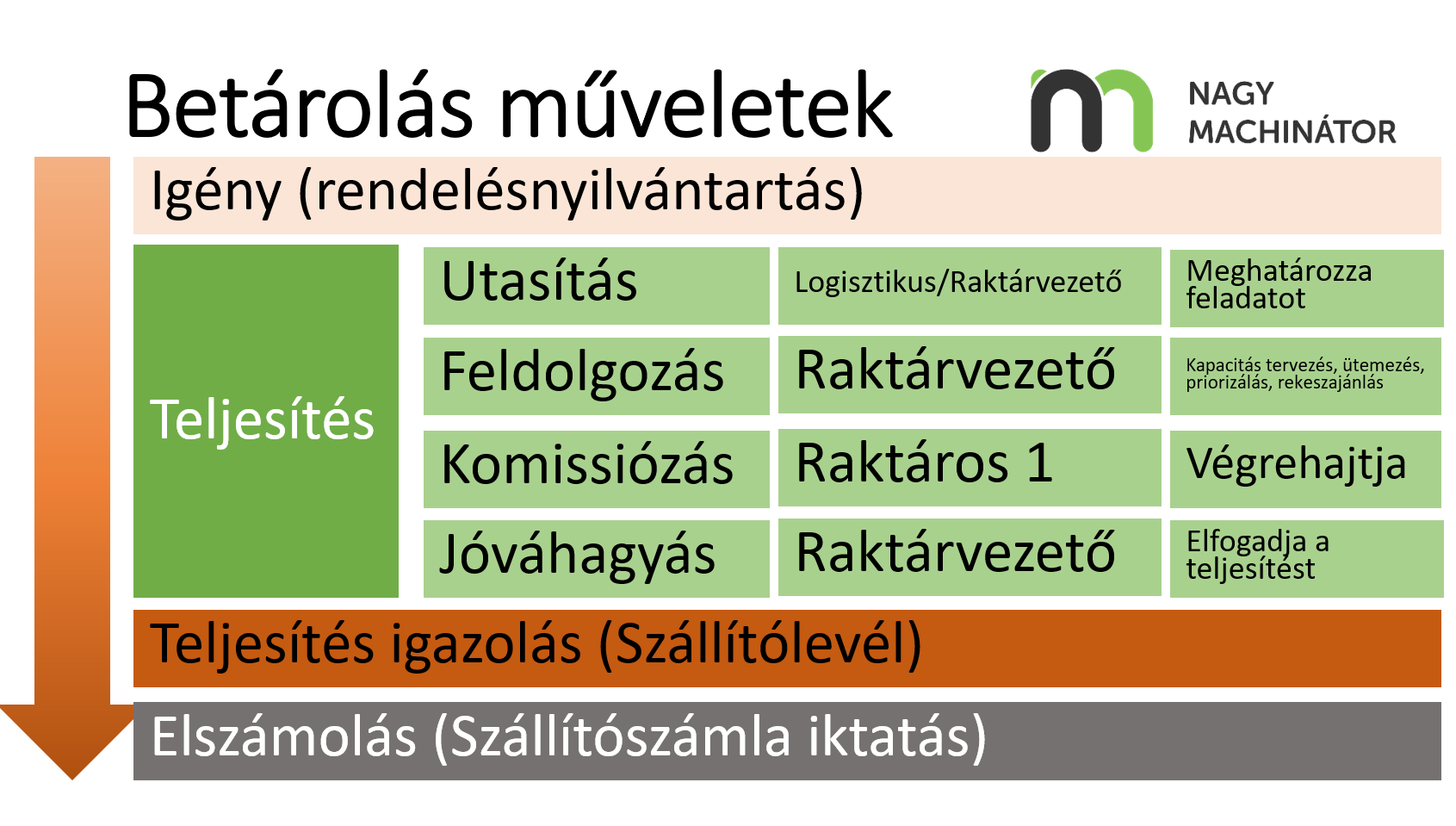 Betárolás műveletek

NAGY MACHINÁTOR

Igény (rendelésnyilvántartás)

Teljesítés

| Utasítás | Logisztikus/Raktárvezető | Meghatározza feladatot |
|---|---|---|
| Feldolgozás | Raktárvezető | Kapacitás tervezés, ütemezés, priorizálás, rekeszajánlás |
| Komissiózás | Raktáros 1 | Végrehajtja |
| Jóváhagyás | Raktárvezető | Elfogadja a teljesítést |

Teljesítés igazolás (Szállítólevél)

Elszámolás (Szállítószámla iktatás)